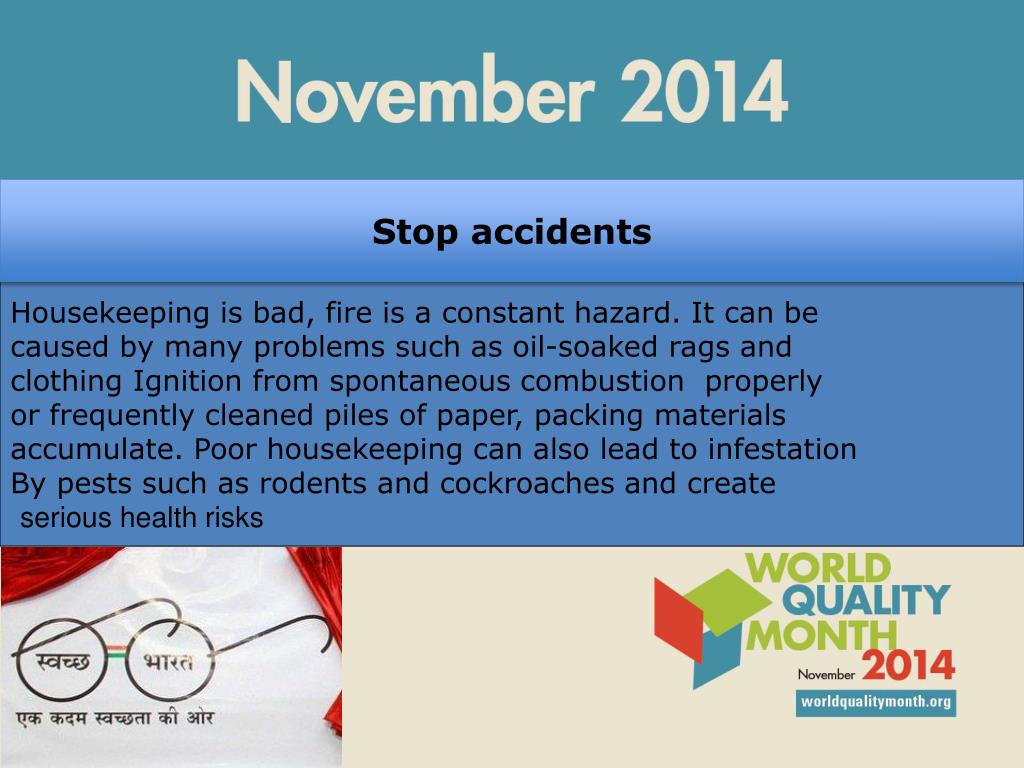 November 2014

Stop accidents

Housekeeping is bad, fire is a constant hazard. It can be caused by many problems such as oil-soaked rags and clothing Ignition from spontaneous combustion properly or frequently cleaned piles of paper, packing materials accumulate. Poor housekeeping can also lead to infestation By pests such as rodents and cockroaches and create serious health risks

स्वच्छ भारत

एक कदम स्वच्छता की ओर

WORLD QUALITY MONTH

November 2014

worldqualitymonth.org